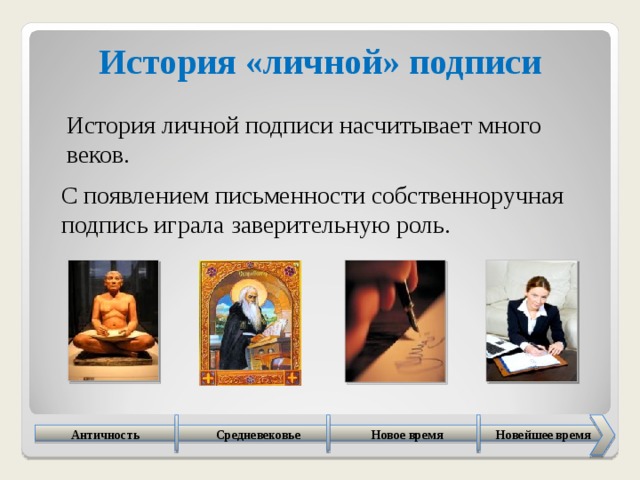 История «личной» подписи

История личной подписи насчитывает много веков.

С появлением письменности собственноручная подпись играла заверительную роль.

Античность

Средневековье

Новое время

Новейшее время